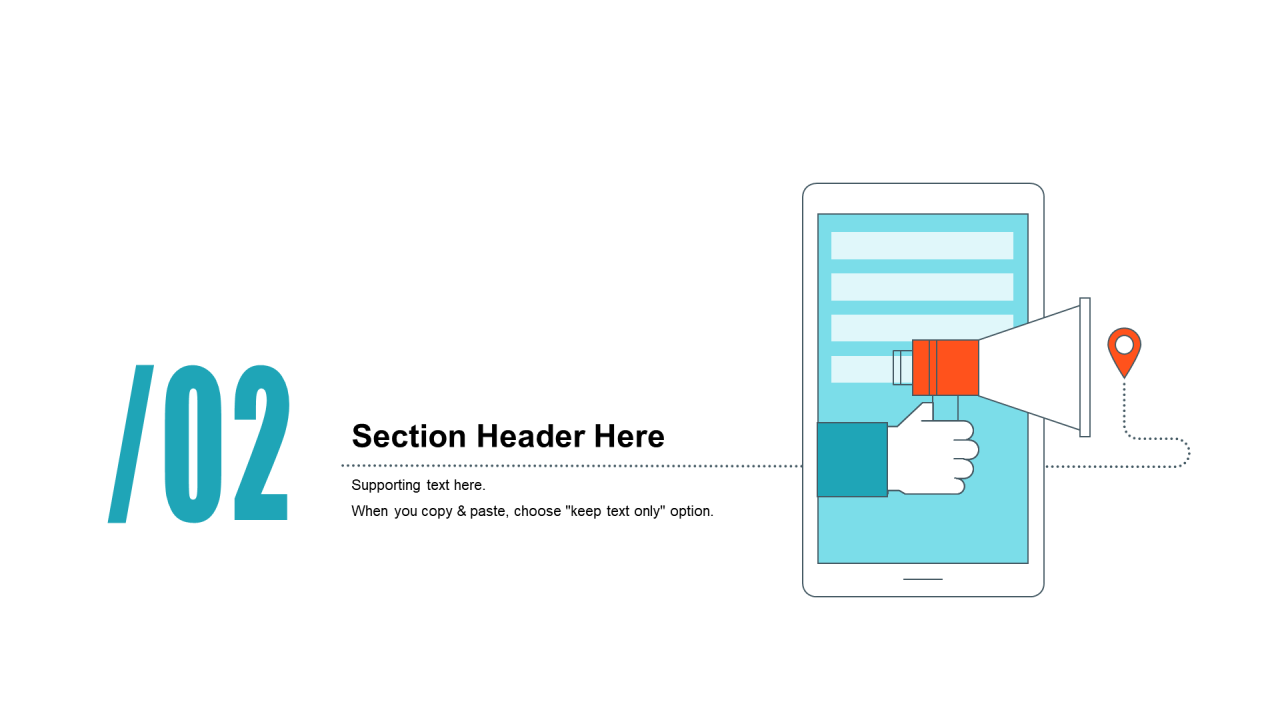 /02

Section Header Here

Supporting text here.

When you copy & paste, choose "keep text only" option.